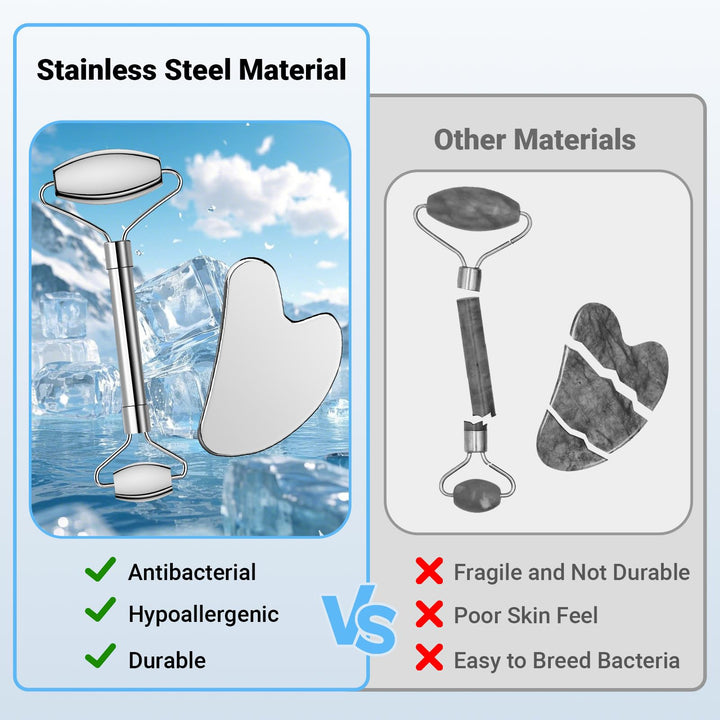 Stainless Steel Material

Antibacterial
Hypoallergenic
Durable

VS

Other Materials

Fragile and Not Durable
Poor Skin Feel
Easy to Breed Bacteria